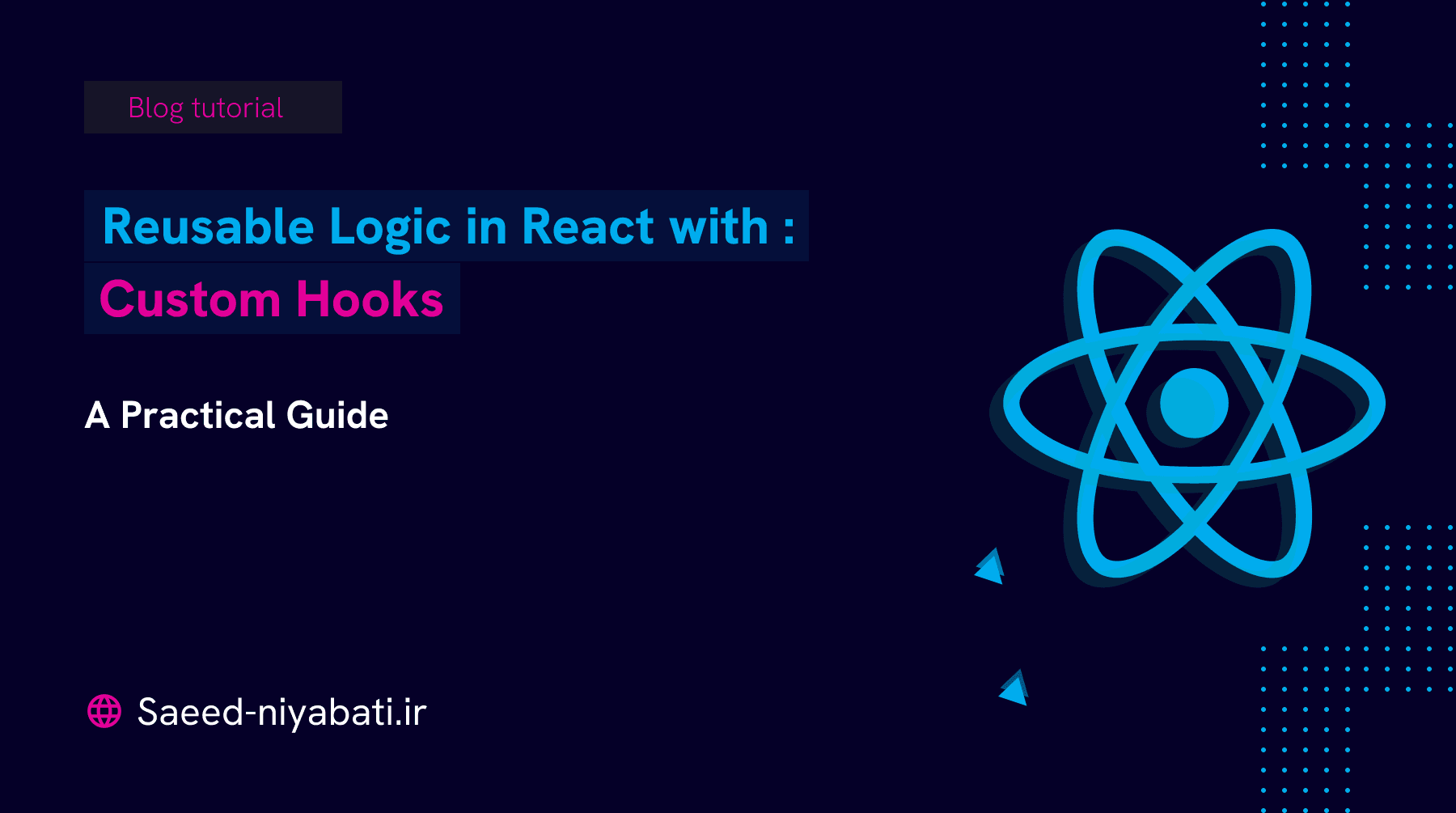 Blog tutorial

Reusable Logic in React with :

Custom Hooks

A Practical Guide

Saeed-niyabati.ir